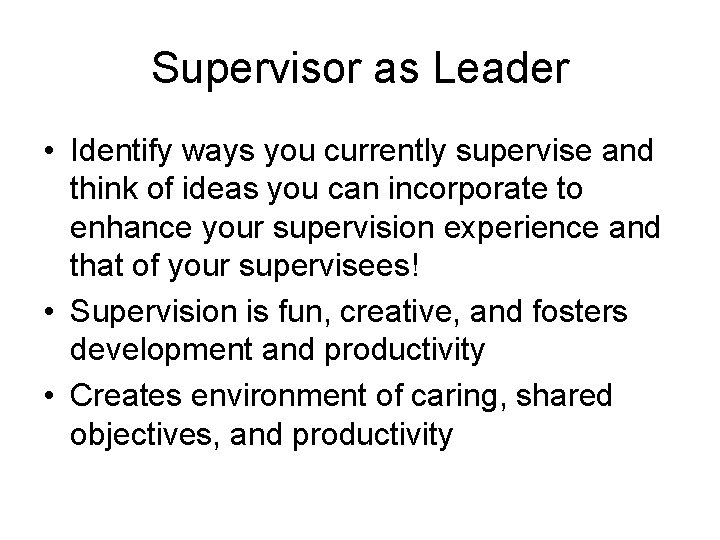 Supervisor as Leader

• Identify ways you currently supervise and think of ideas you can incorporate to enhance your supervision experience and that of your supervisees!

• Supervision is fun, creative, and fosters development and productivity

• Creates environment of caring, shared objectives, and productivity